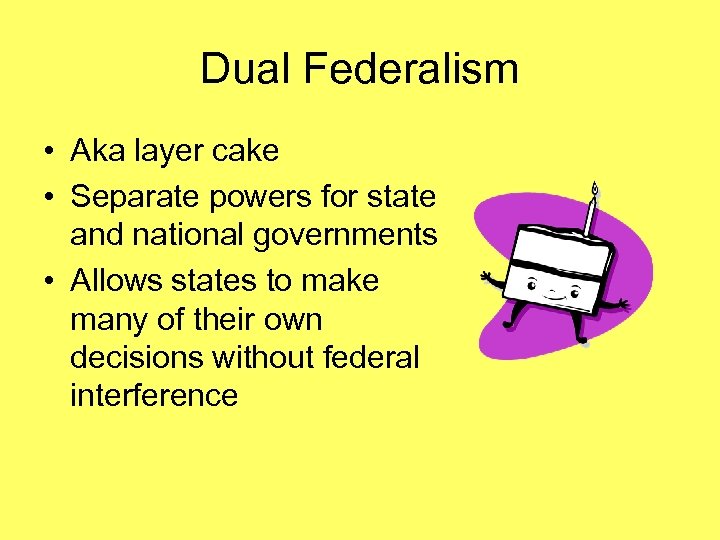 Dual Federalism

• Aka layer cake
• Separate powers for state and national governments
• Allows states to make many of their own decisions without federal interference